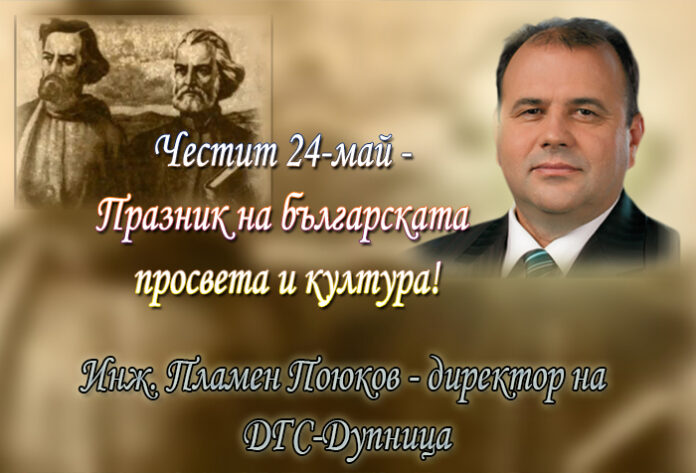 Честит 24-май -
Празник на българската
просвета и култура!

Инж. Пламен Поюков - директор на
ДГС-Дупница